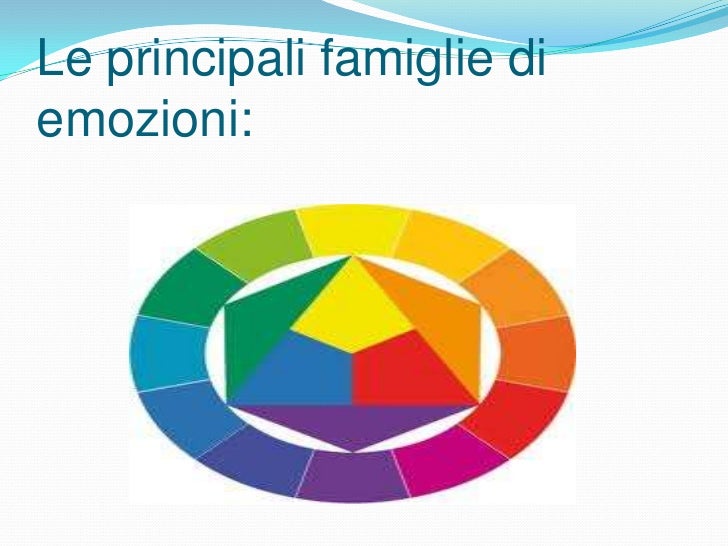 Le principali famiglie di emozioni: